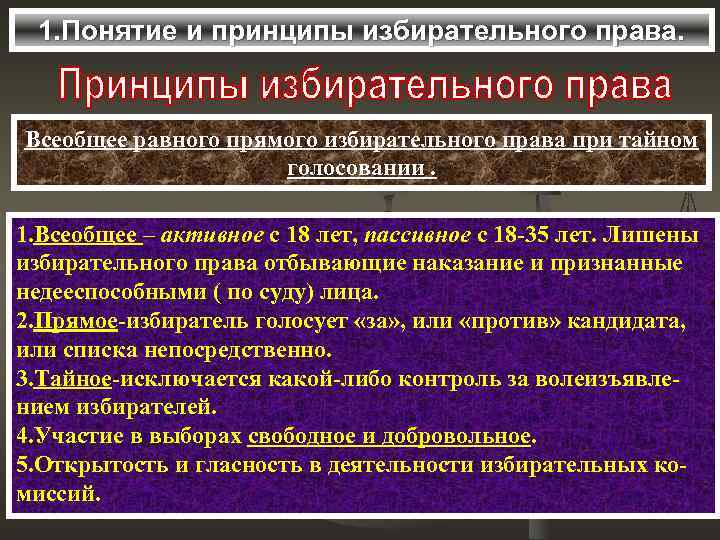 1.Понятие и принципы избирательного права.

Принципы избирательного права

Всеобщее равного прямого избирательного права при тайном голосовании .

1.Всеобщее – активное с 18 лет, пассивное с 18-35 лет. Лишены избирательного права отбывающие наказание и признанные недееспособными ( по суду) лица.
2.Прямое-избиратель голосует «за», или «против» кандидата, или списка непосредственно.
3.Тайное-исключается какой-либо контроль за волеизъявлением избирателей.
4.Участие в выборах свободное и добровольное.
5.Открытость и гласность в деятельности избирательных комиссий.